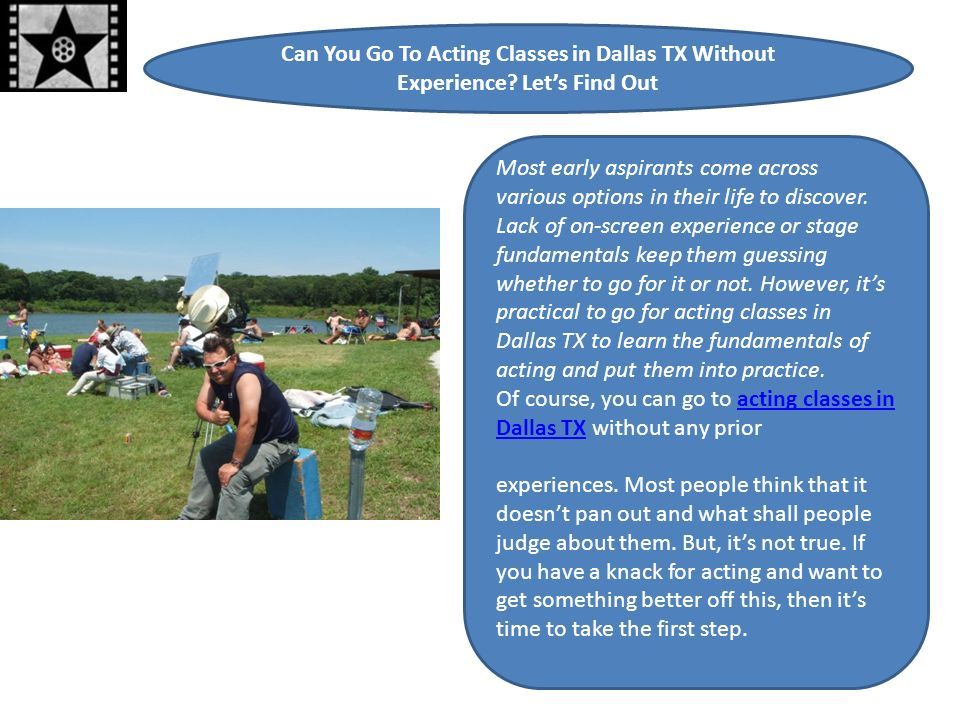 Can You Go To Acting Classes in Dallas TX Without Experience? Let's Find Out

Most early aspirants come across various options in their life to discover. Lack of on-screen experience or stage fundamentals keep them guessing whether to go for it or not. However, it's practical to go for acting classes in Dallas TX to learn the fundamentals of acting and put them into practice.
Of course, you can go to acting classes in Dallas TX without any prior

experiences. Most people think that it doesn't pan out and what shall people judge about them. But, it's not true. If you have a knack for acting and want to get something better off this, then it's time to take the first step.